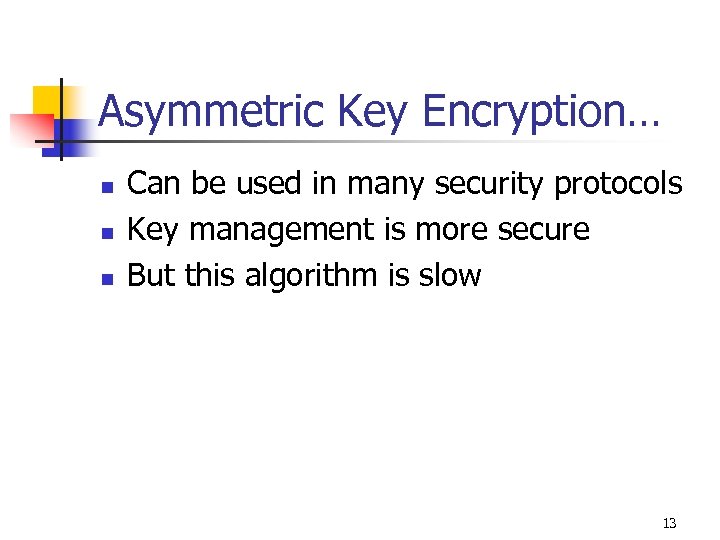 Asymmetric Key Encryption…

- Can be used in many security protocols
- Key management is more secure
- But this algorithm is slow

13